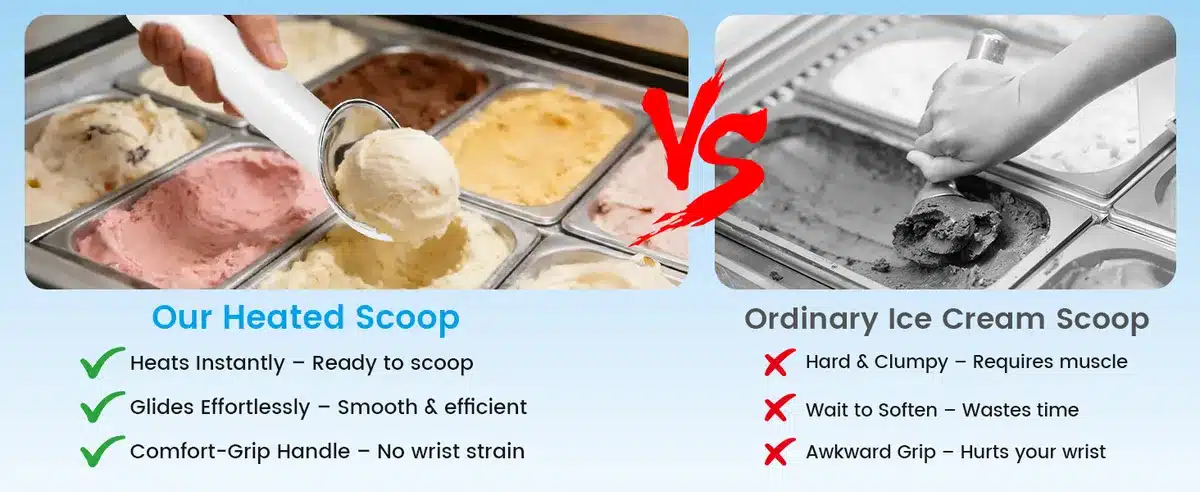 VS

Our Heated Scoop

Heats Instantly – Ready to scoop

Glides Effortlessly – Smooth & efficient

Comfort-Grip Handle – No wrist strain

Ordinary Ice Cream Scoop

Hard & Clumpy – Requires muscle

Wait to Soften – Wastes time

Awkward Grip – Hurts your wrist